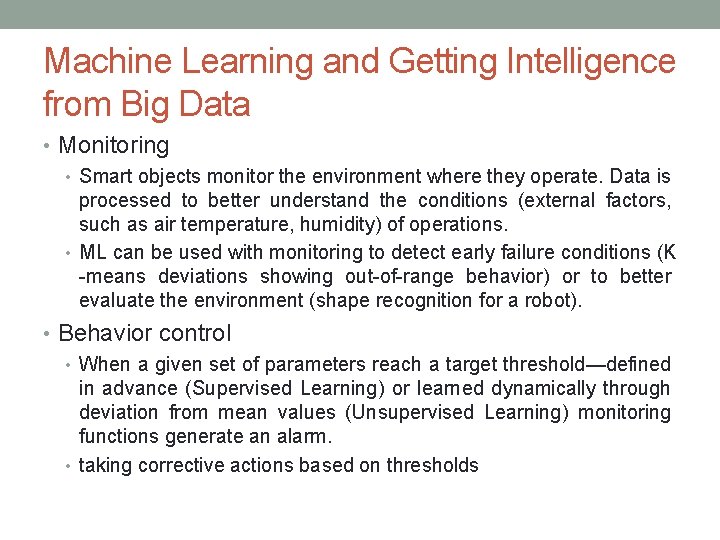 Machine Learning and Getting Intelligence from Big Data

• Monitoring
  • Smart objects monitor the environment where they operate. Data is processed to better understand the conditions (external factors, such as air temperature, humidity) of operations.
  • ML can be used with monitoring to detect early failure conditions (K -means deviations showing out-of-range behavior) or to better evaluate the environment (shape recognition for a robot).

• Behavior control
  • When a given set of parameters reach a target threshold—defined in advance (Supervised Learning) or learned dynamically through deviation from mean values (Unsupervised Learning) monitoring functions generate an alarm.
  • taking corrective actions based on thresholds